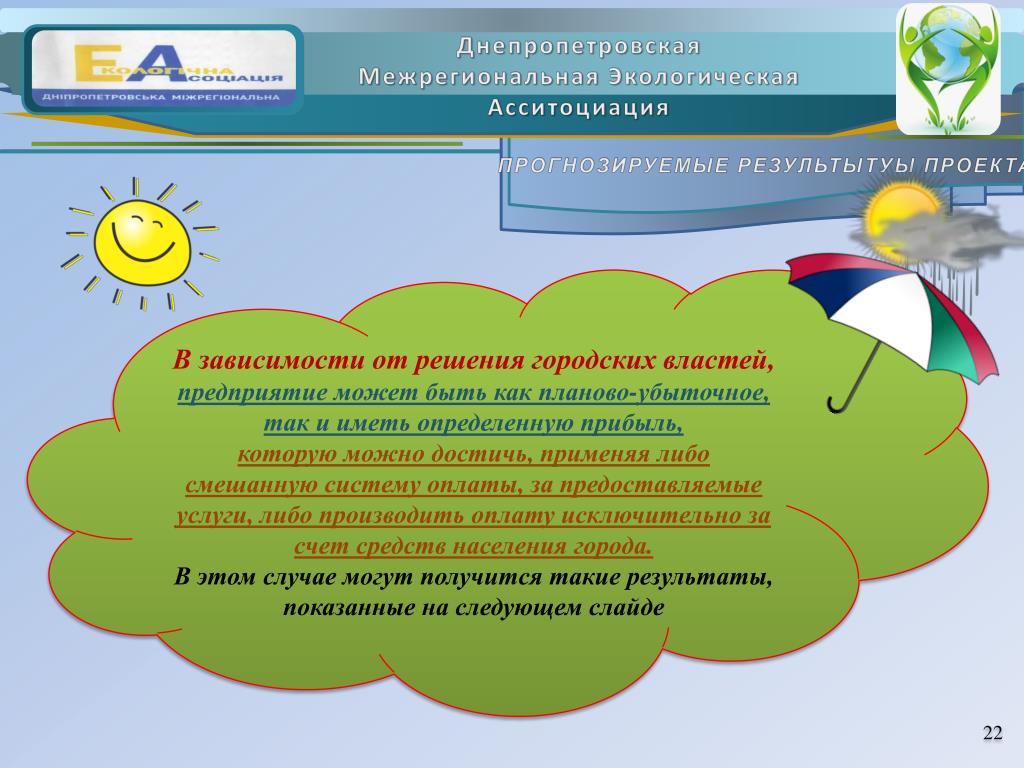 ЕКОЛОГІЧНА АСОЦІАЦІЯ
ДНІПРОПЕТРОВСЬКА МІЖРЕГІОНАЛЬНА

Днепропетровская Межрегиональная Экологическая Асситоциация

ПРОГНОЗИРУЕМЫЕ РЕЗУЛЬТЫТУЫ ПРОЕКТА

В зависимости от решения городских властей, предприятие может быть как планово-убыточное, так и иметь определенную прибыль, которую можно достичь, применяя либо смешанную систему оплаты, за предоставляемые услуги, либо производить оплату исключительно за счет средств населения города.
В этом случае могут получится такие результаты, показанные на следующем слайде

22